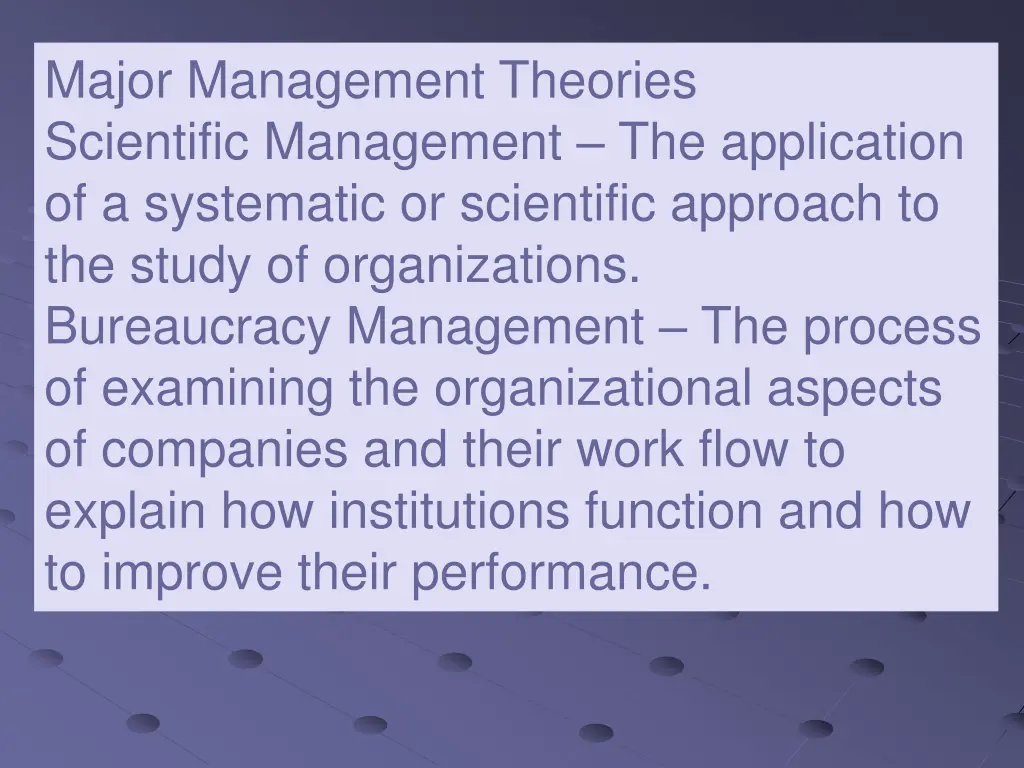 Major Management Theories
Scientific Management – The application of a systematic or scientific approach to the study of organizations.
Bureaucracy Management – The process of examining the organizational aspects of companies and their work flow to explain how institutions function and how to improve their performance.